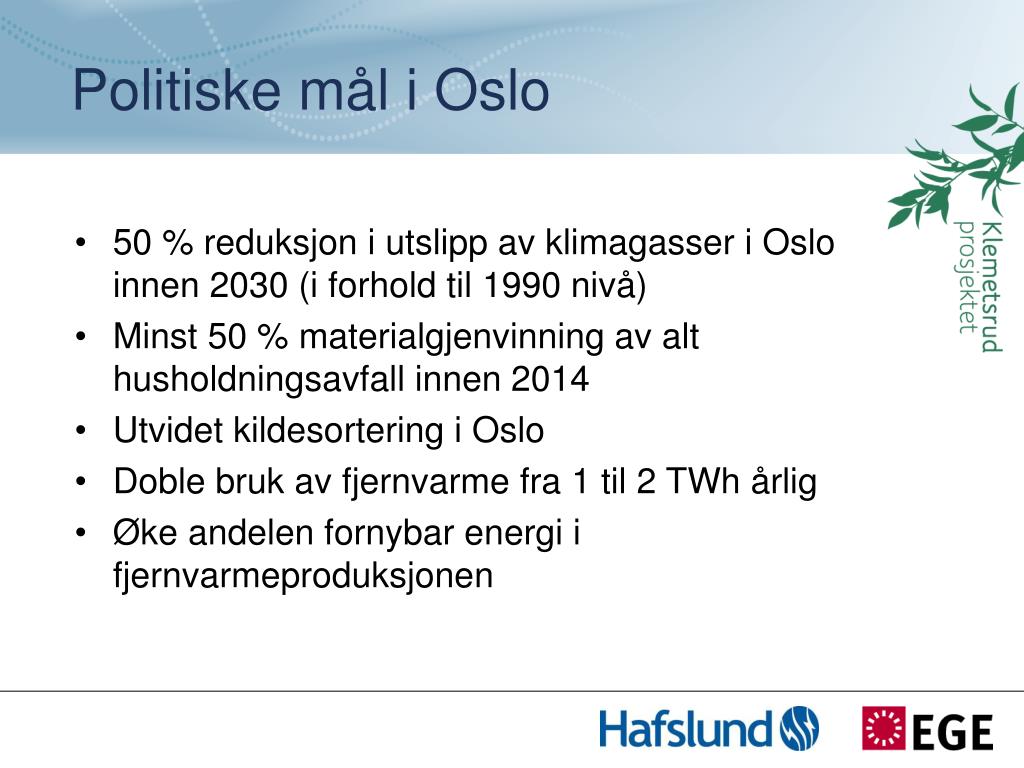 Politiske mål i Oslo

Klemetsrud prosjektet

• 50 % reduksjon i utslipp av klimagasser i Oslo innen 2030 (i forhold til 1990 nivå)
• Minst 50 % materialgjenvinning av alt husholdningsavfall innen 2014
• Utvidet kildesortering i Oslo
• Doble bruk av fjernvarme fra 1 til 2 TWh årlig
• Øke andelen fornybar energi i fjernvarmeproduksjonen

Hafslund EGE